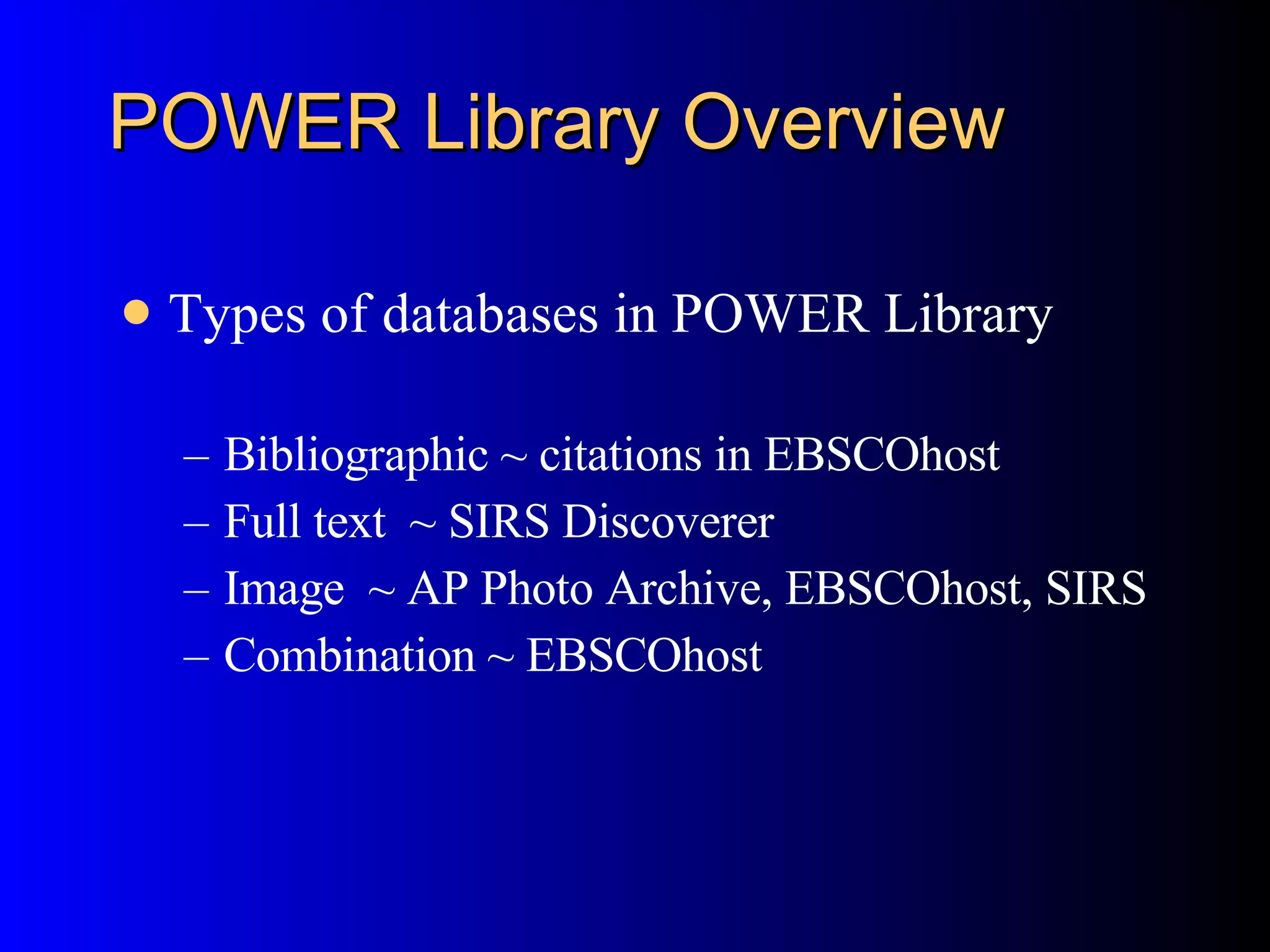 POWER Library Overview

• Types of databases in POWER Library

– Bibliographic ~ citations in EBSCOhost
– Full text ~ SIRS Discoverer
– Image ~ AP Photo Archive, EBSCOhost, SIRS
– Combination ~ EBSCOhost